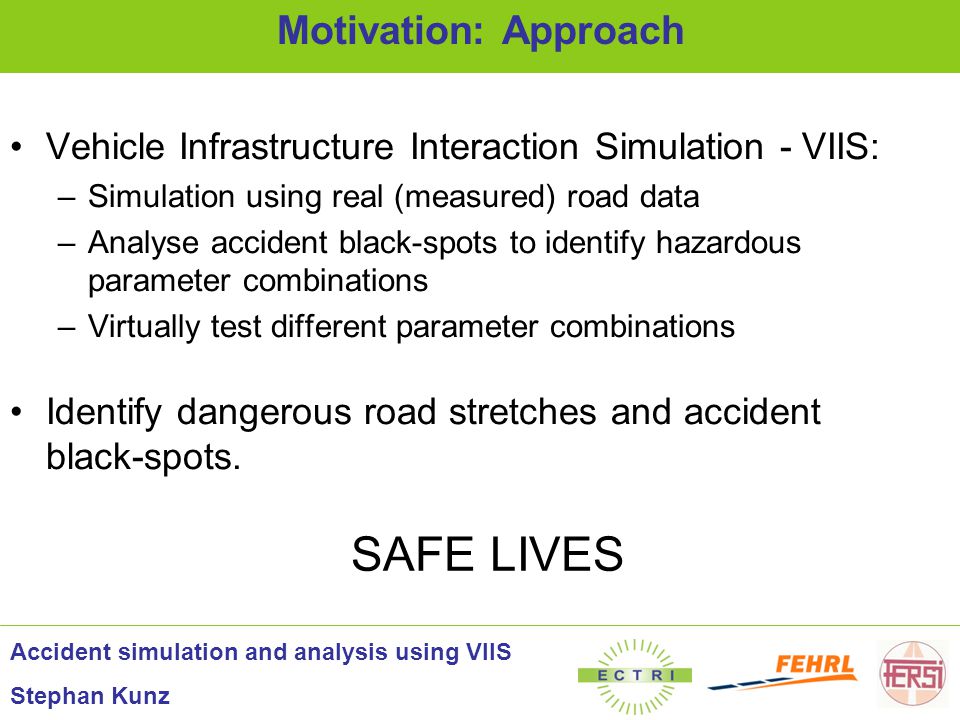 Motivation: Approach

• Vehicle Infrastructure Interaction Simulation - VIIS:
– Simulation using real (measured) road data
– Analyse accident black-spots to identify hazardous parameter combinations
– Virtually test different parameter combinations

• Identify dangerous road stretches and accident black-spots.

SAFE LIVES

Accident simulation and analysis using VIIS
Stephan Kunz

ECTRI
FEHRL
FERSI